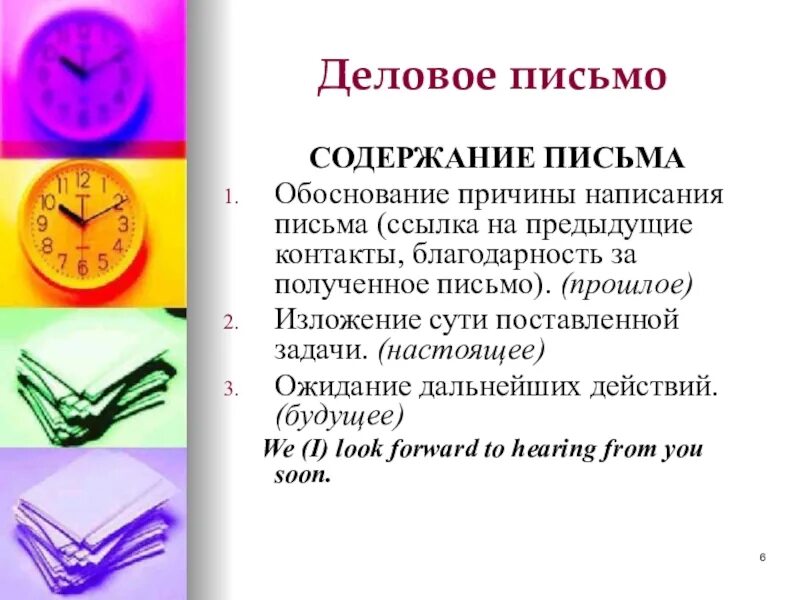 Деловое письмо

СОДЕРЖАНИЕ ПИСЬМА

1. Обоснование причины написания письма (ссылка на предыдущие контакты, благодарность за полученное письмо). (прошлое)
2. Изложение сути поставленной задачи. (настоящее)
3. Ожидание дальнейших действий. (будущее)

We (I) look forward to hearing from you soon.

6